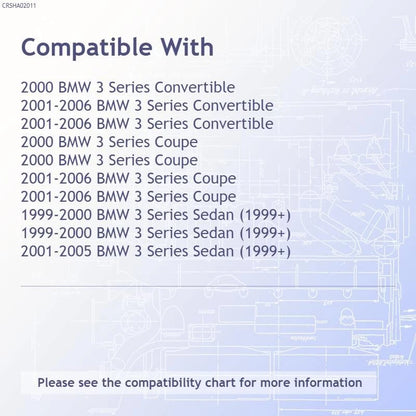 CRSHA02011

Compatible With

2000 BMW 3 Series Convertible
2001-2006 BMW 3 Series Convertible
2001-2006 BMW 3 Series Convertible
2000 BMW 3 Series Coupe
2000 BMW 3 Series Coupe
2001-2006 BMW 3 Series Coupe
2001-2006 BMW 3 Series Coupe
1999-2000 BMW 3 Series Sedan (1999+)
1999-2000 BMW 3 Series Sedan (1999+)
2001-2005 BMW 3 Series Sedan (1999+)

Please see the compatibility chart for more information